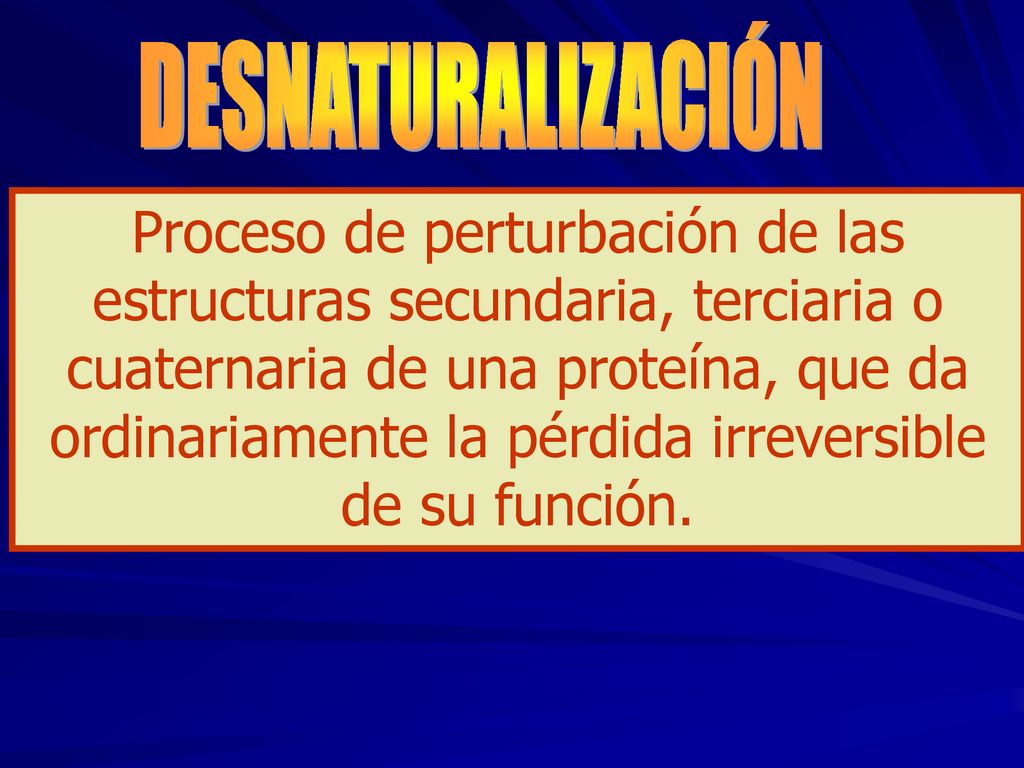 DESNATURALIZACIÓN

Proceso de perturbación de las estructuras secundaria, terciaria o cuaternaria de una proteína, que da ordinariamente la pérdida irreversible de su función.